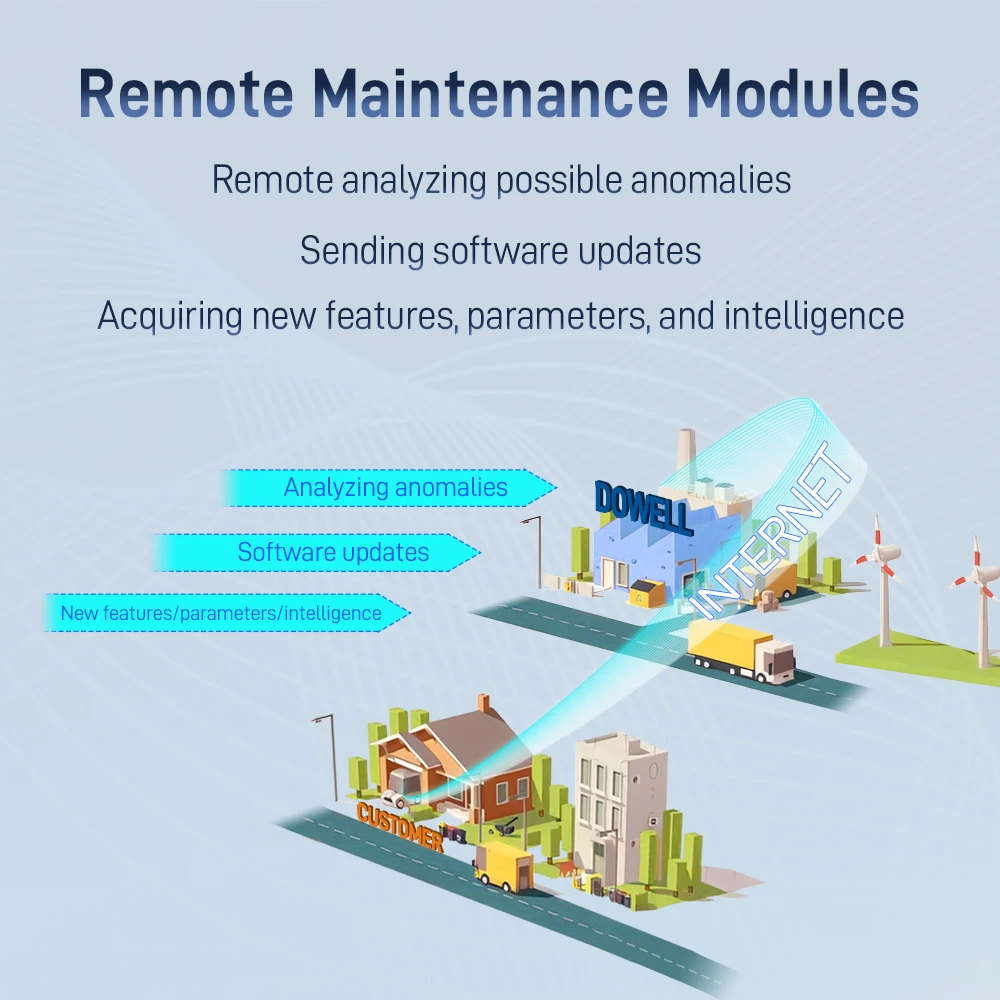 Remote Maintenance Modules

Remote analyzing possible anomalies

Sending software updates

Acquiring new features, parameters, and intelligence

Analyzing anomalies

Software updates

New features/parameters/intelligence

DOWELL

INTERNET

CUSTOMER